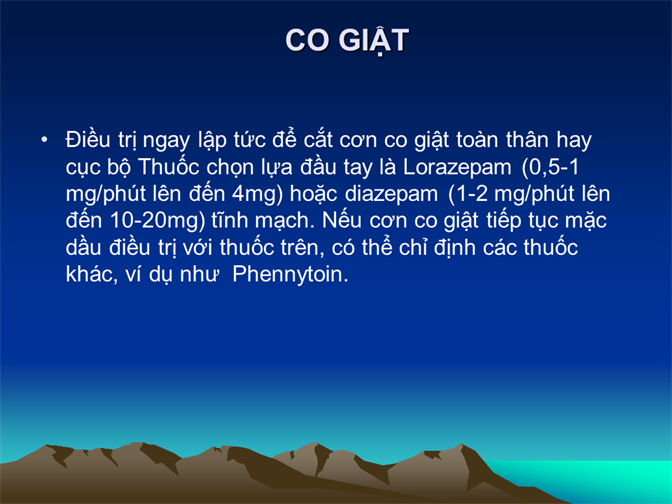 CO GIẬT

• Điều trị ngay lập tức để cắt cơn co giật toàn thân hay cục bộ Thuốc chọn lựa đầu tay là Lorazepam (0,5-1 mg/phút lên đến 4mg) hoặc diazepam (1-2 mg/phút lên đến 10-20mg) tĩnh mạch. Nếu cơn co giật tiếp tục mặc dầu điều trị với thuốc trên, có thể chỉ định các thuốc khác, ví dụ như Phennytoin.